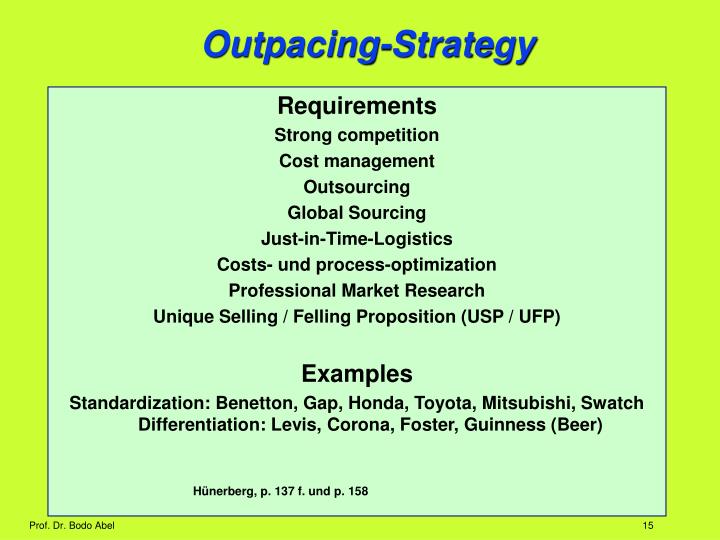 Outpacing-Strategy

Requirements
Strong competition
Cost management
Outsourcing
Global Sourcing
Just-in-Time-Logistics
Costs- und process-optimization
Professional Market Research
Unique Selling / Felling Proposition (USP / UFP)

Examples
Standardization: Benetton, Gap, Honda, Toyota, Mitsubishi, Swatch
Differentiation: Levis, Corona, Foster, Guinness (Beer)

Hünerberg, p. 137 f. und p. 158

Prof. Dr. Bodo Abel

15